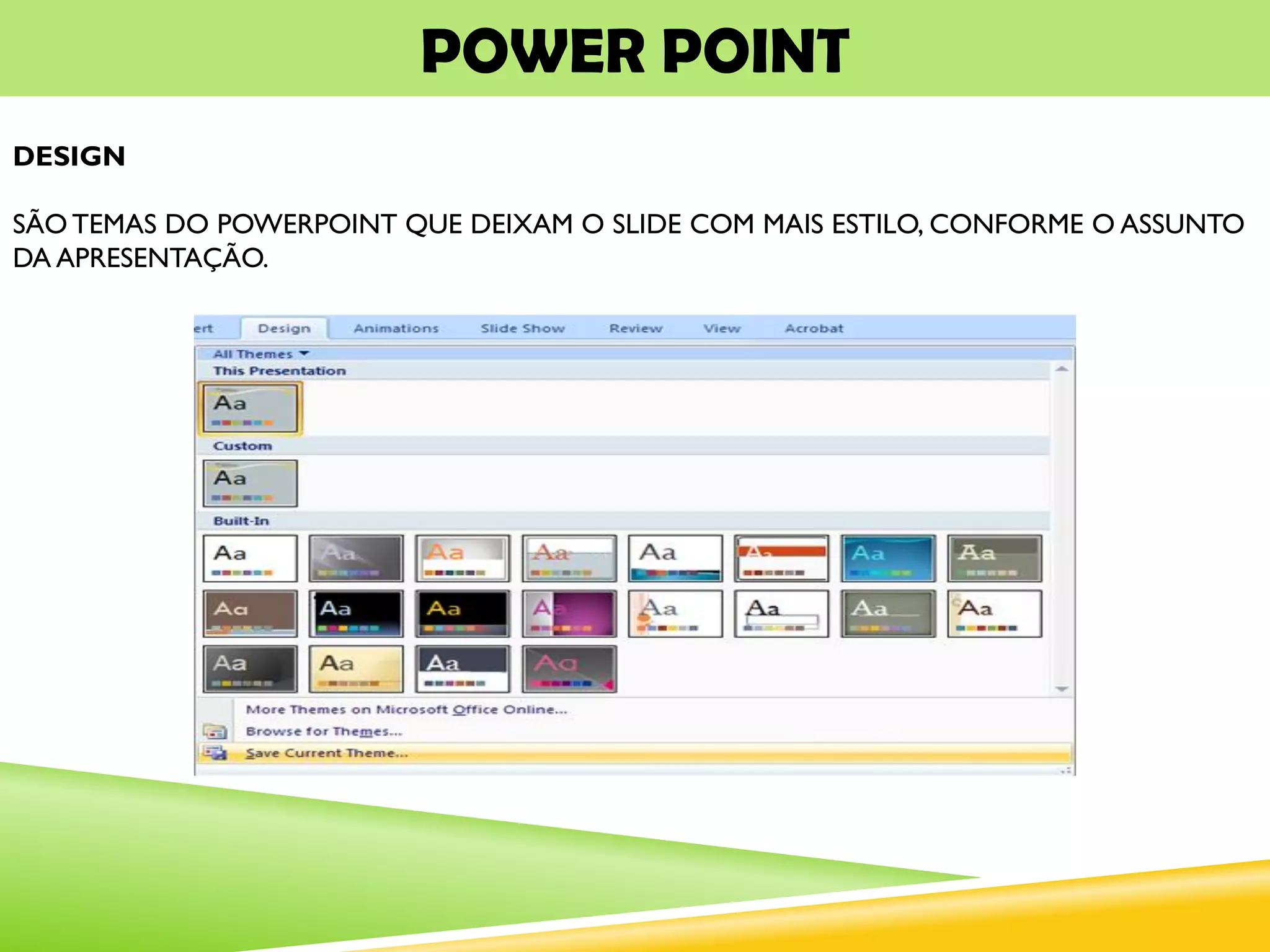 POWER POINT

DESIGN

SÃO TEMAS DO POWERPOINT QUE DEIXAM O SLIDE COM MAIS ESTILO, CONFORME O ASSUNTO DA APRESENTAÇÃO.

ert Design Animations Slide Show Review View Acrobat

All Themes

This Presentation

Aa

Custom

Aa

Built-In

Aa Aa Aa Aa Aa Aa Aa Aa

Aa Aa Aa Aa Aa Aa Aa Aa

Aa Aa Aa Aa

More Themes on Microsoft Office Online...

Browse for Themes...

Save Current Theme...